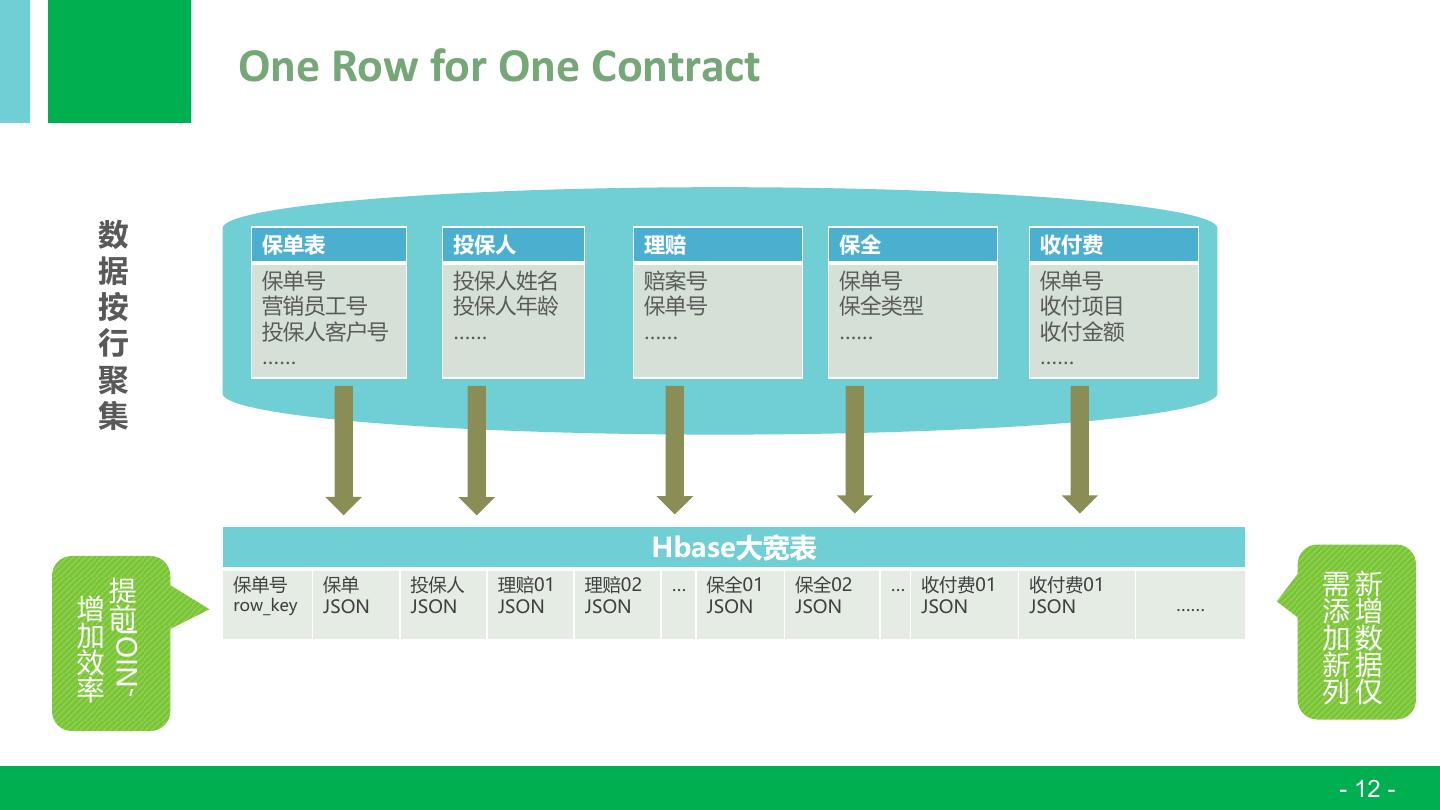 One Row for One Contract

数据按行聚集

保单表
保单号
营销员工号
投保人客户号
……

投保人
投保人姓名
投保人年龄
……

理赔
赔案号
保单号
……

保全
保单号
保全类型
……

收付费
保单号
收付项目
收付金额
……

Hbase大宽表

| 保单号 row_key | 保单 JSON | 投保人 JSON | 理赔01 JSON | 理赔02 JSON | … | 保全01 JSON | 保全02 JSON | … | 收付费01 JSON | 收付费01 JSON | …… |
|---|---|---|---|---|---|---|---|---|---|---|---|

提前JOIN，增加效率

新增数据仅需添加新列

- 12 -